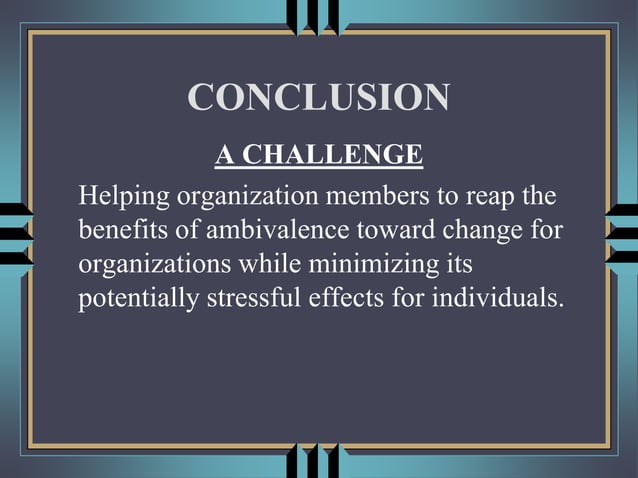 CONCLUSION

A CHALLENGE

Helping organization members to reap the benefits of ambivalence toward change for organizations while minimizing its potentially stressful effects for individuals.